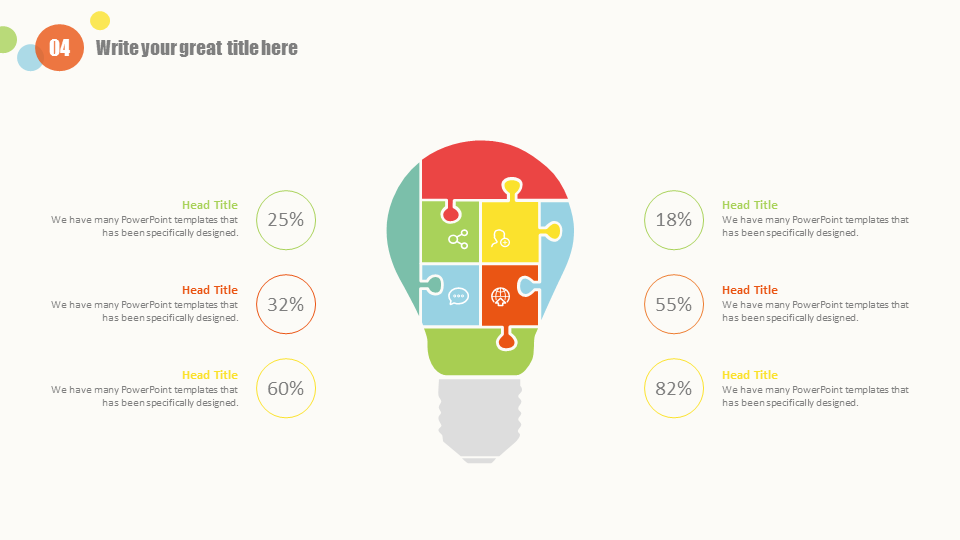 04 Write your great title here

Head Title
We have many PowerPoint templates that has been specifically designed.

25%

Head Title
We have many PowerPoint templates that has been specifically designed.

32%

Head Title
We have many PowerPoint templates that has been specifically designed.

60%

18%

Head Title
We have many PowerPoint templates that has been specifically designed.

55%

Head Title
We have many PowerPoint templates that has been specifically designed.

82%

Head Title
We have many PowerPoint templates that has been specifically designed.